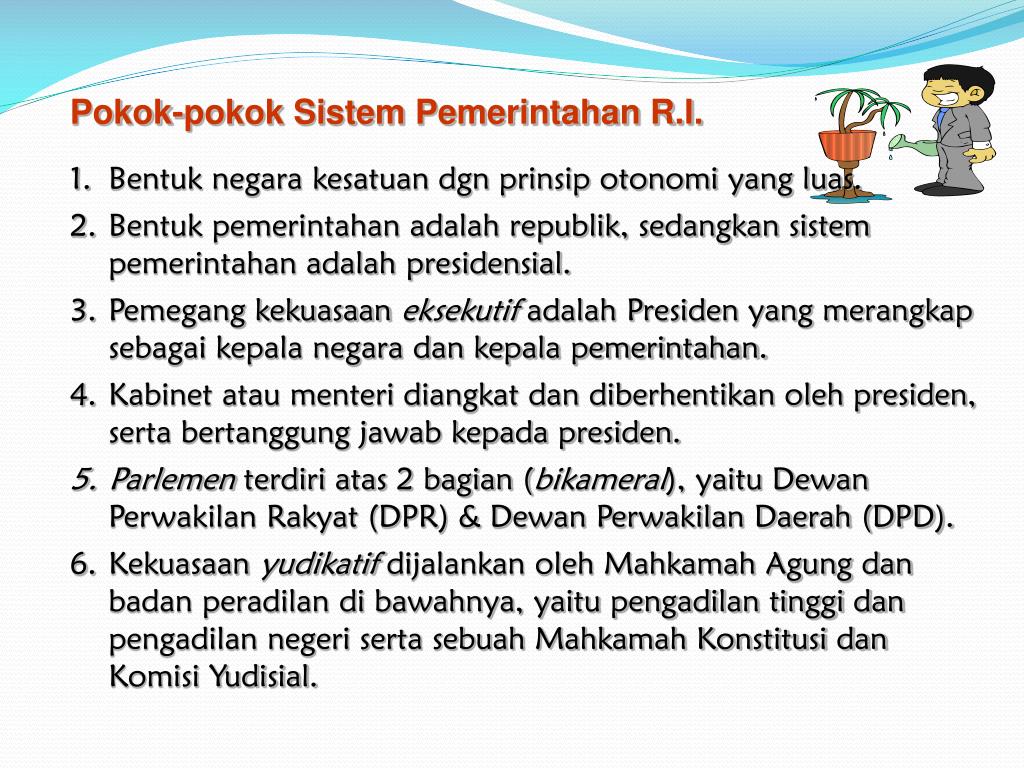 Pokok-pokok Sistem Pemerintahan R.I.

1. Bentuk negara kesatuan dgn prinsip otonomi yang luas.
2. Bentuk pemerintahan adalah republik, sedangkan sistem pemerintahan adalah presidensial.
3. Pemegang kekuasaan eksekutif adalah Presiden yang merangkap sebagai kepala negara dan kepala pemerintahan.
4. Kabinet atau menteri diangkat dan diberhentikan oleh presiden, serta bertanggung jawab kepada presiden.
5. Parlemen terdiri atas 2 bagian (bikameral), yaitu Dewan Perwakilan Rakyat (DPR) & Dewan Perwakilan Daerah (DPD).
6. Kekuasaan yudikatif dijalankan oleh Mahkamah Agung dan badan peradilan di bawahnya, yaitu pengadilan tinggi dan pengadilan negeri serta sebuah Mahkamah Konstitusi dan Komisi Yudisial.